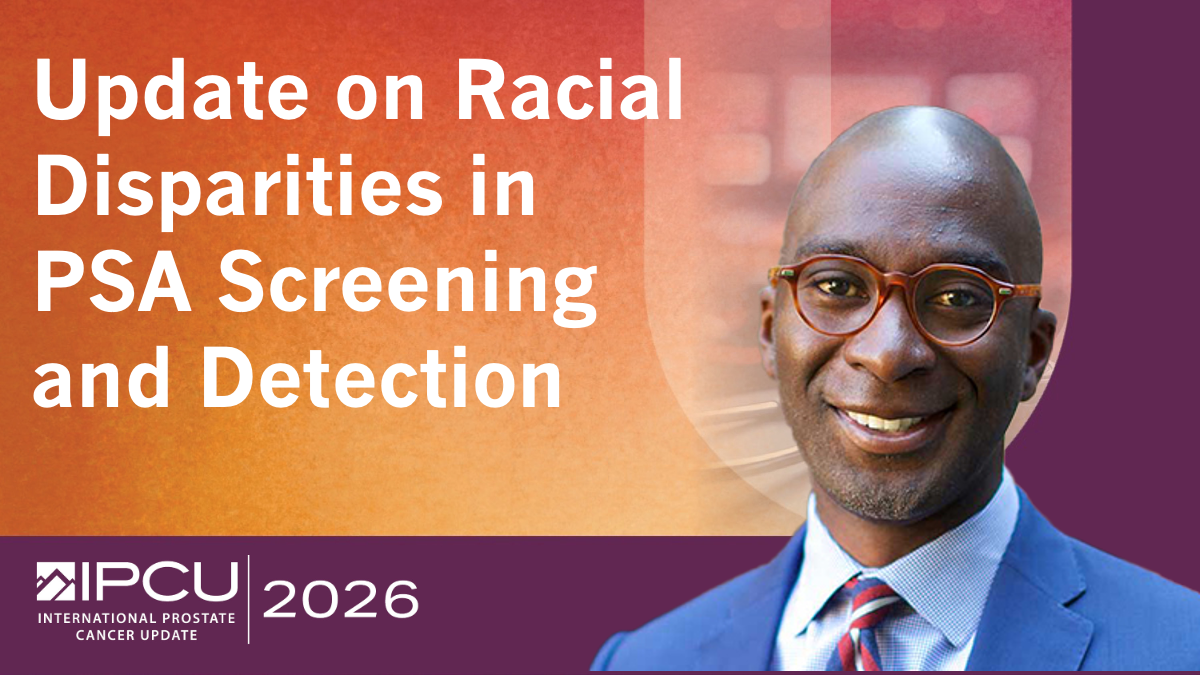 Update on Racial Disparities in PSA Screening and Detection

IPCU
INTERNATIONAL PROSTATE CANCER UPDATE
2026